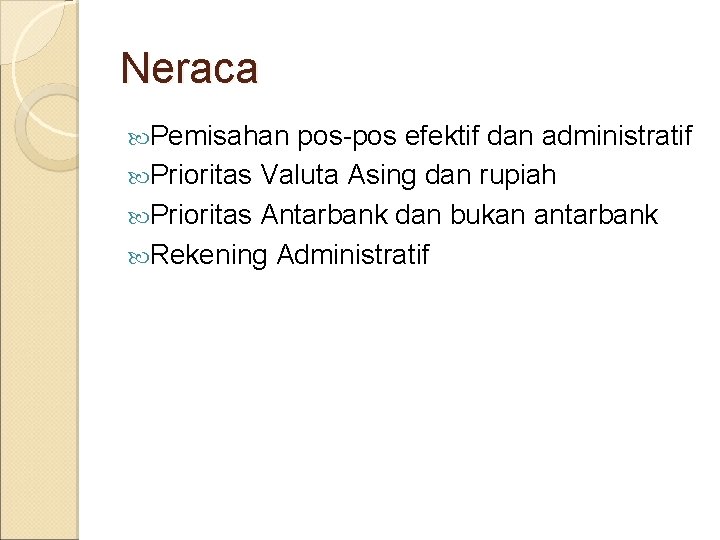 Neraca

Pemisahan pos-pos efektif dan administratif
Prioritas Valuta Asing dan rupiah
Prioritas Antarbank dan bukan antarbank
Rekening Administratif